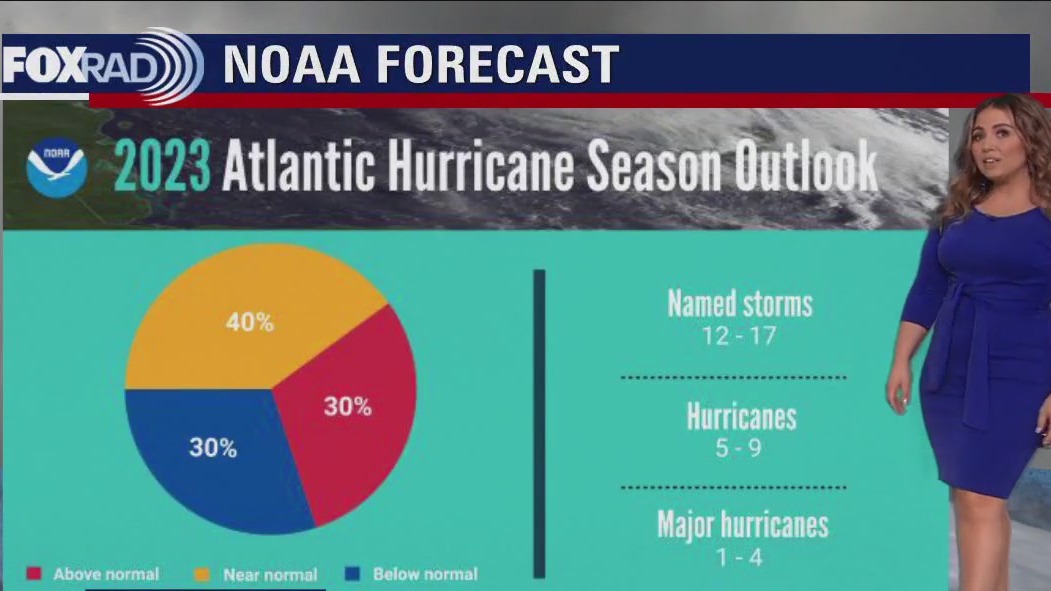 FOXRAD NOAA FORECAST

NOAA 2023 Atlantic Hurricane Season Outlook

40%

30%

30%

Above normal Near normal Below normal

Named storms
12 - 17

Hurricanes
5 - 9

Major hurricanes
1 - 4